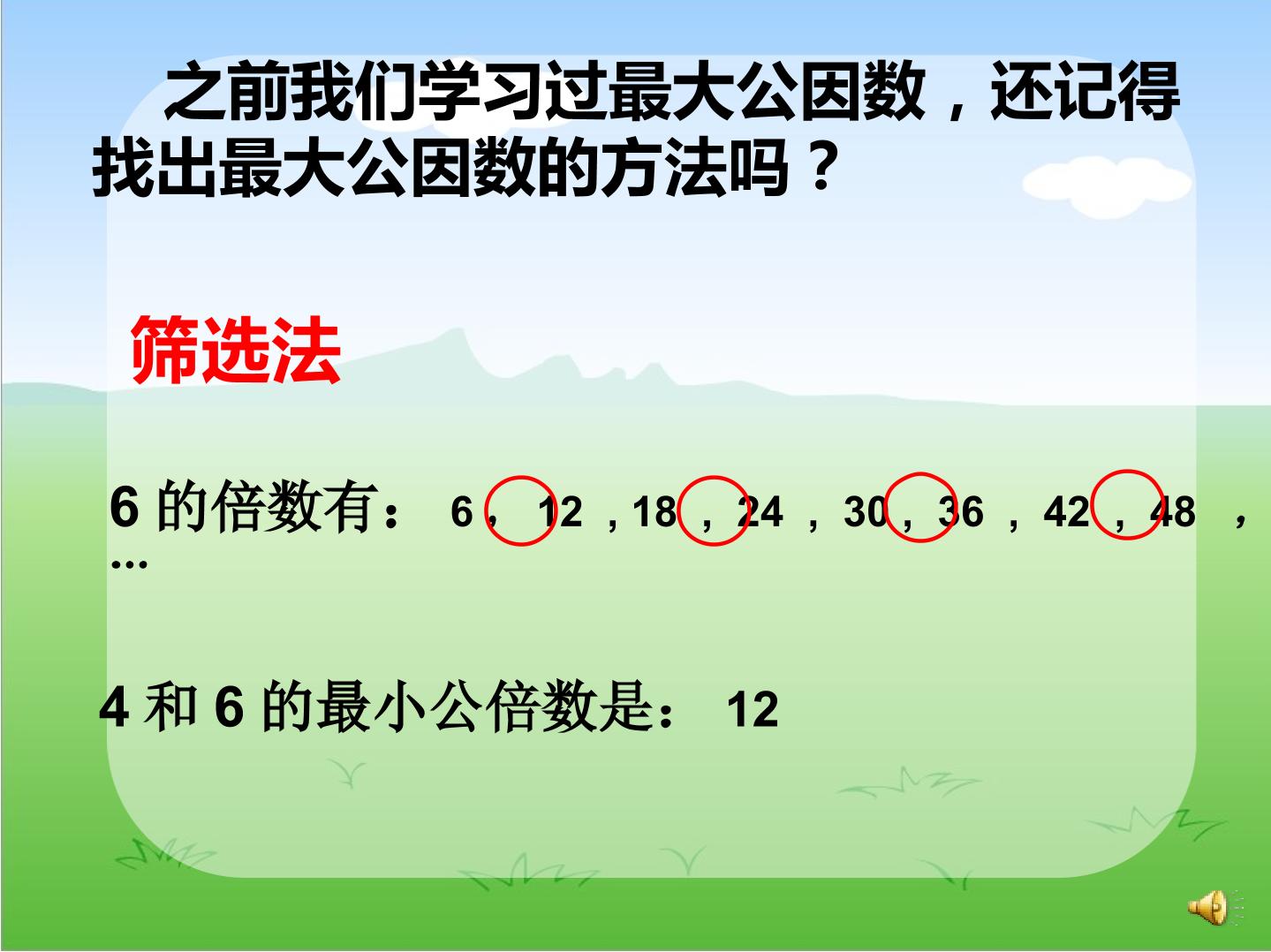 之前我们学习过最大公因数，还记得找出最大公因数的方法吗？

筛选法

6的倍数有：6，12，18，24，30，36，42，48，…

4和6的最小公倍数是：12